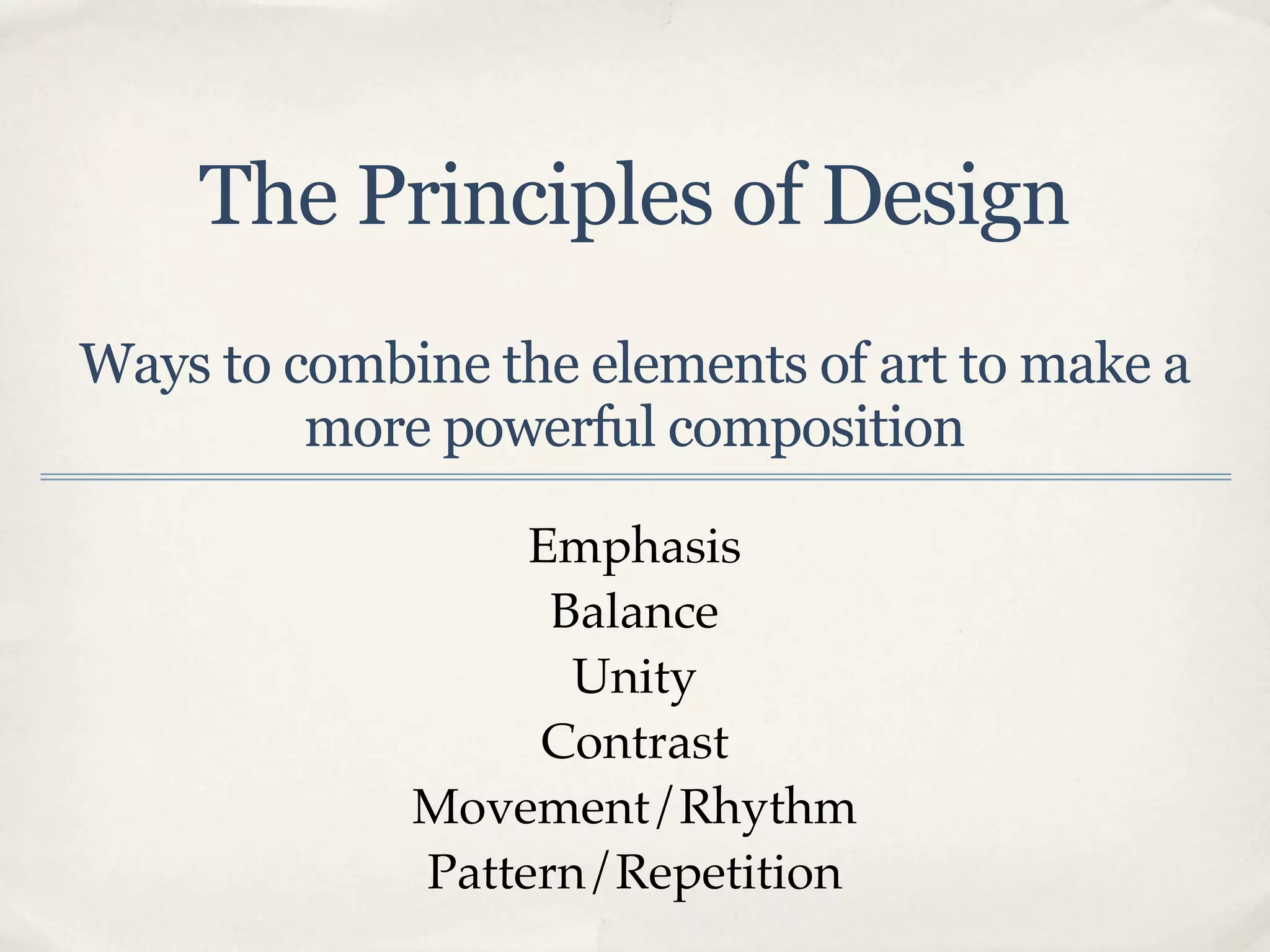 The Principles of Design

Ways to combine the elements of art to make a more powerful composition

Emphasis
Balance
Unity
Contrast
Movement/Rhythm
Pattern/Repetition